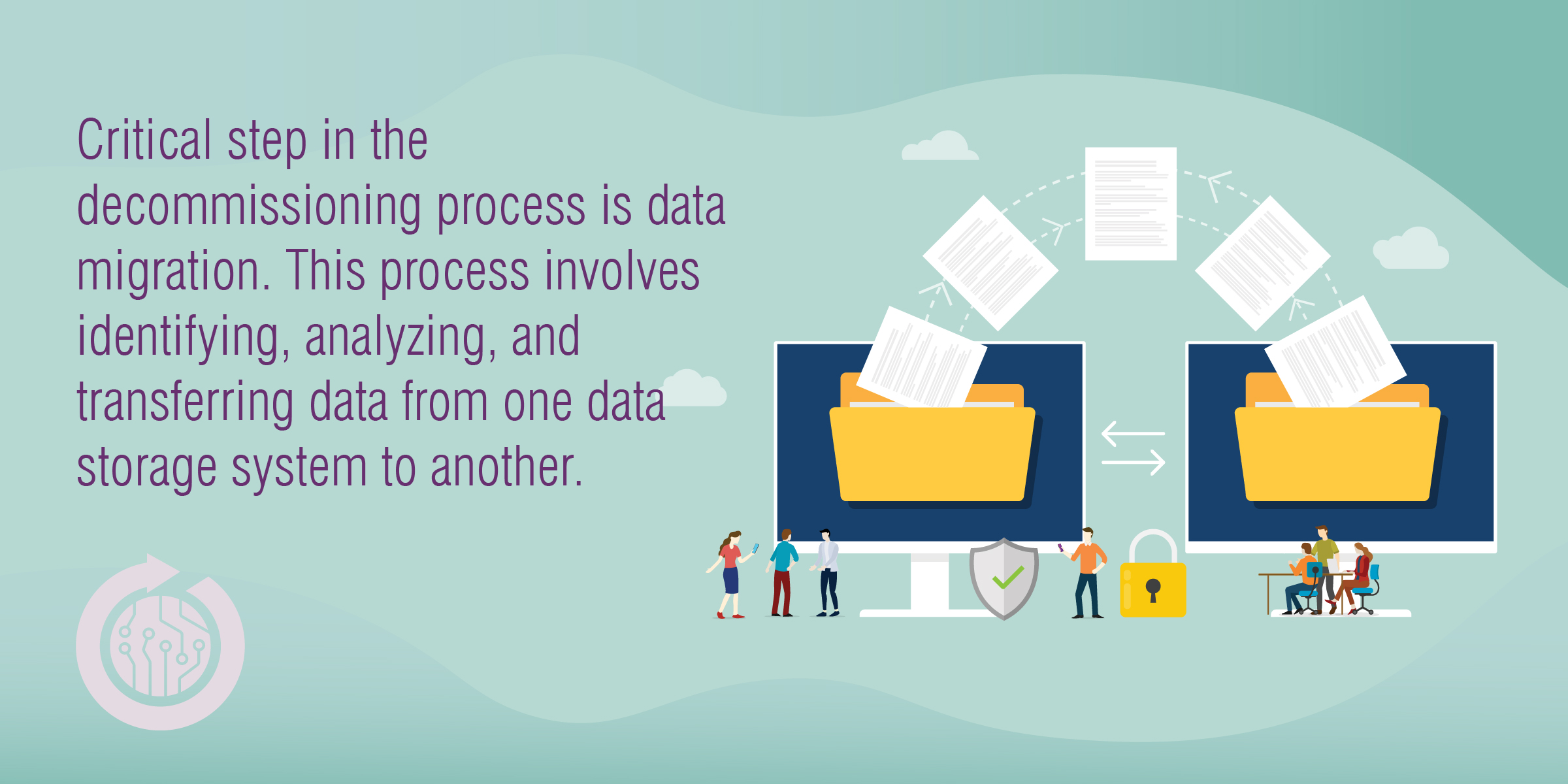 Critical step in the decommissioning process is data migration. This process involves identifying, analyzing, and transferring data from one data storage system to another.